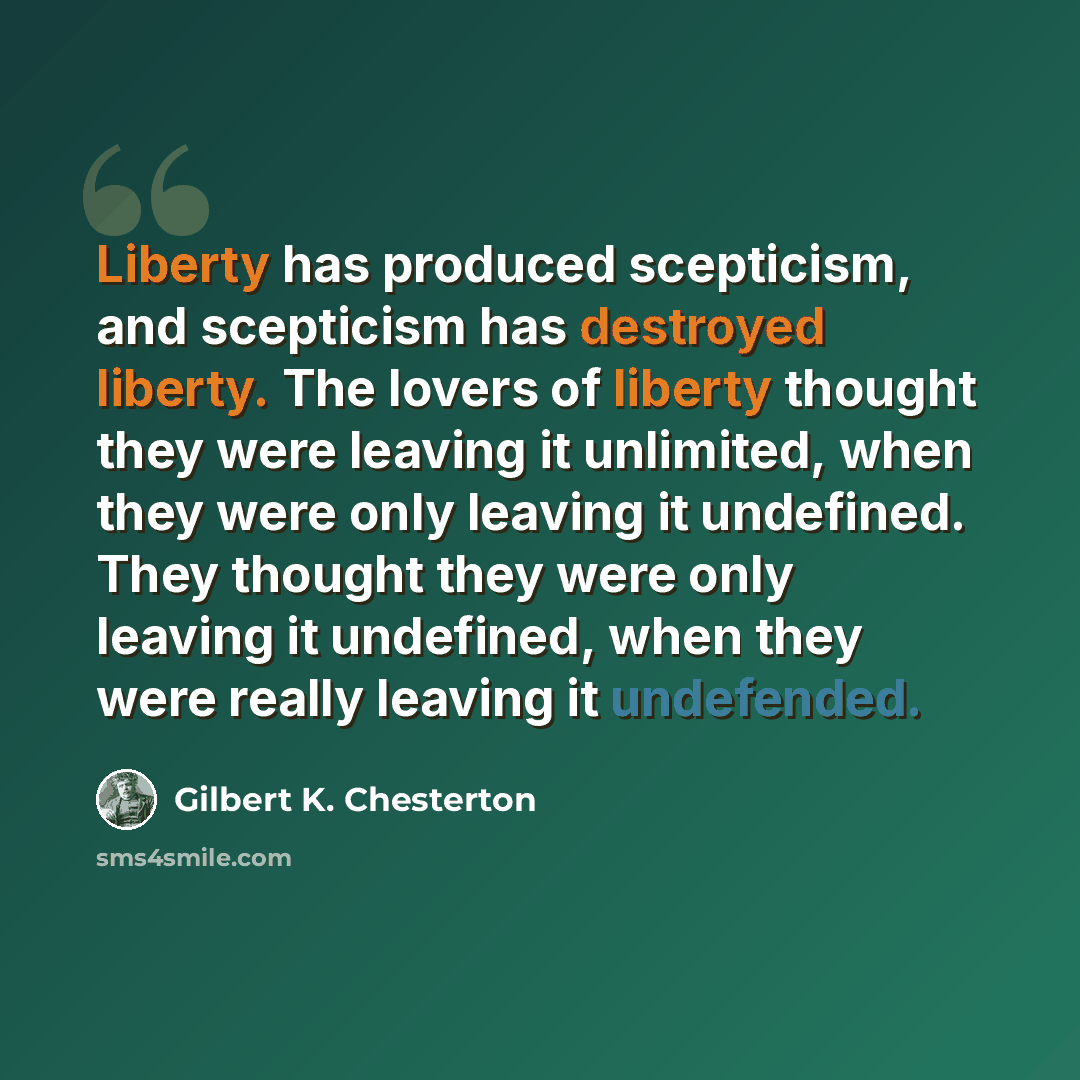 Liberty has produced scepticism, and scepticism has destroyed liberty. The lovers of liberty thought they were leaving it unlimited, when they were only leaving it undefined. They thought they were only leaving it undefined, when they were really leaving it undefended.

Gilbert K. Chesterton

sms4smile.com